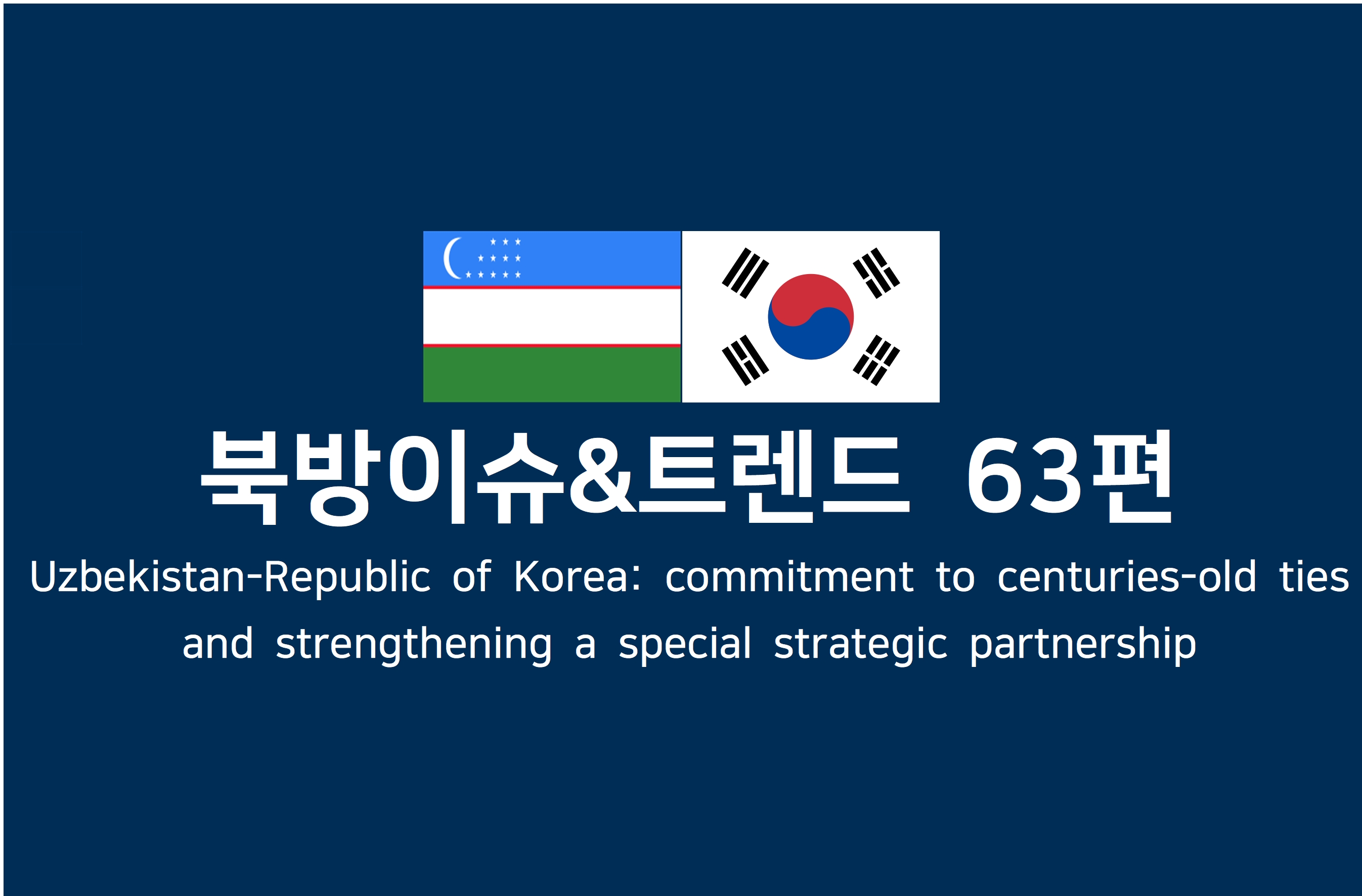 북방이슈&트렌드 63편

Uzbekistan-Republic of Korea: commitment to centuries-old ties and strengthening a special strategic partnership